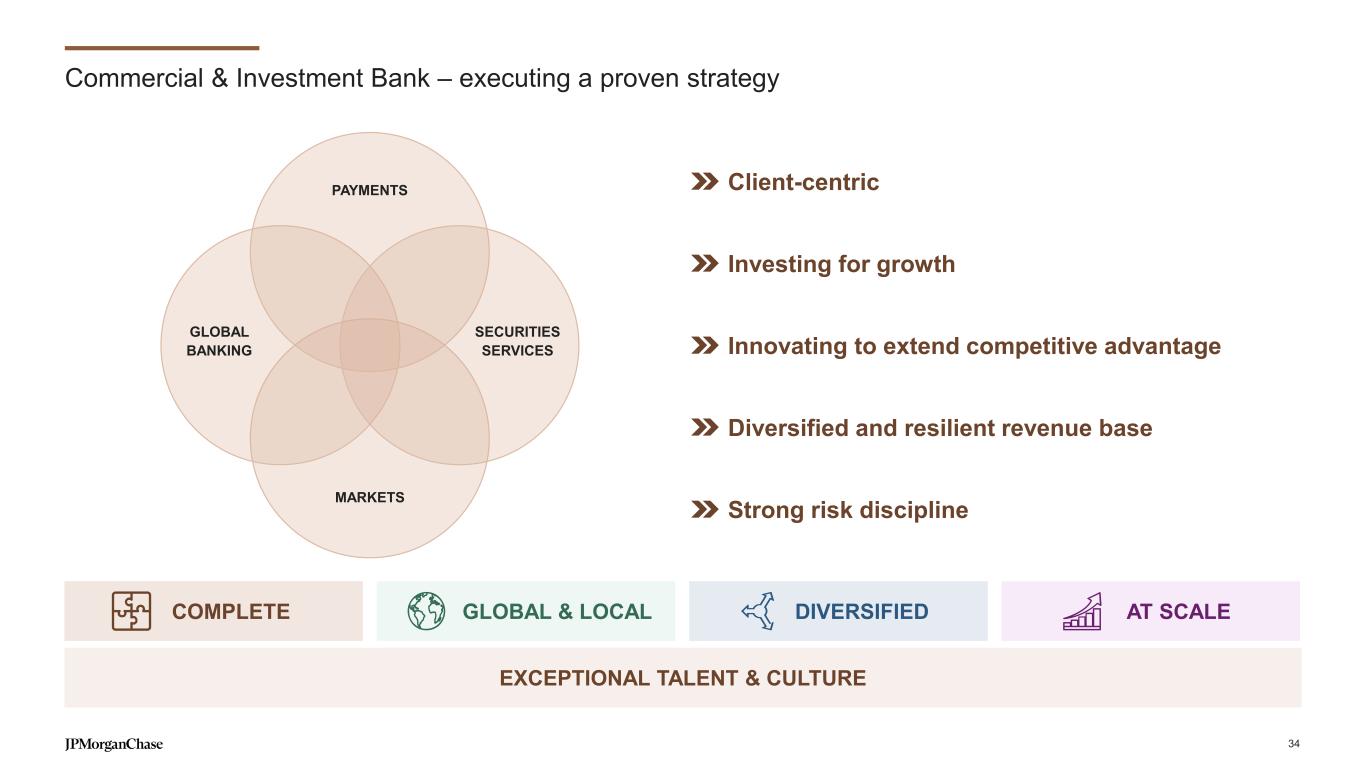 Commercial & Investment Bank – executing a proven strategy

PAYMENTS

GLOBAL BANKING

SECURITIES SERVICES

MARKETS

Client-centric

Investing for growth

Innovating to extend competitive advantage

Diversified and resilient revenue base

Strong risk discipline

COMPLETE

GLOBAL & LOCAL

DIVERSIFIED

AT SCALE

EXCEPTIONAL TALENT & CULTURE

JPMorganChase

34